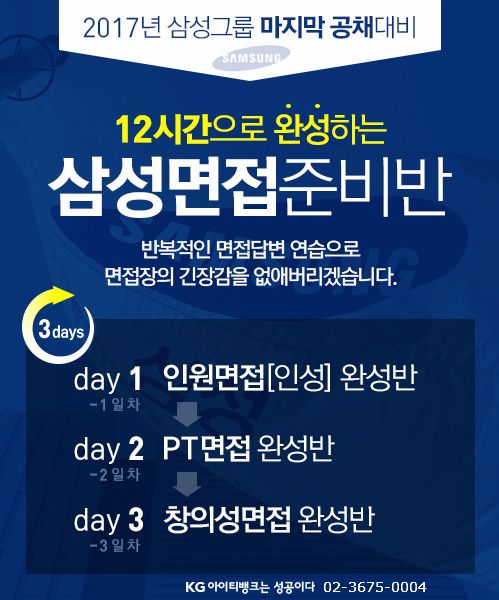 2017년 삼성그룹 마지막 공채대비

SAMSUNG

12시간으로 완성하는

삼성면접준비반

반복적인 면접답변 연습으로
면접장의 긴장감을 없애버리겠습니다.

3days

day 1 인원면접[인성] 완성반
-1일차

day 2 PT면접 완성반
-2일차

day 3 창의성면접 완성반
-3일차

KG 아이티뱅크는 성공이다 02-3675-0004